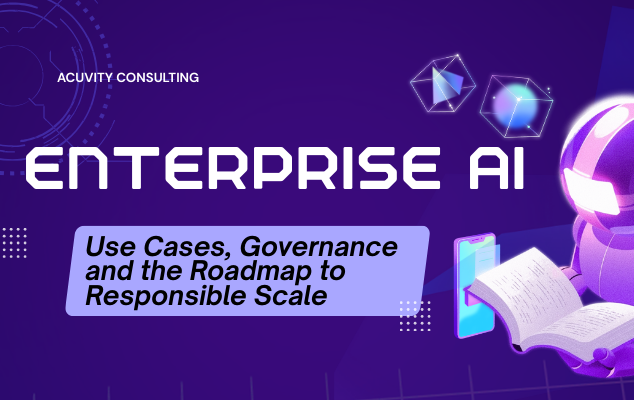 ACUVITY CONSULTING

ENTERPRISE AI

Use Cases, Governance and the Roadmap to Responsible Scale